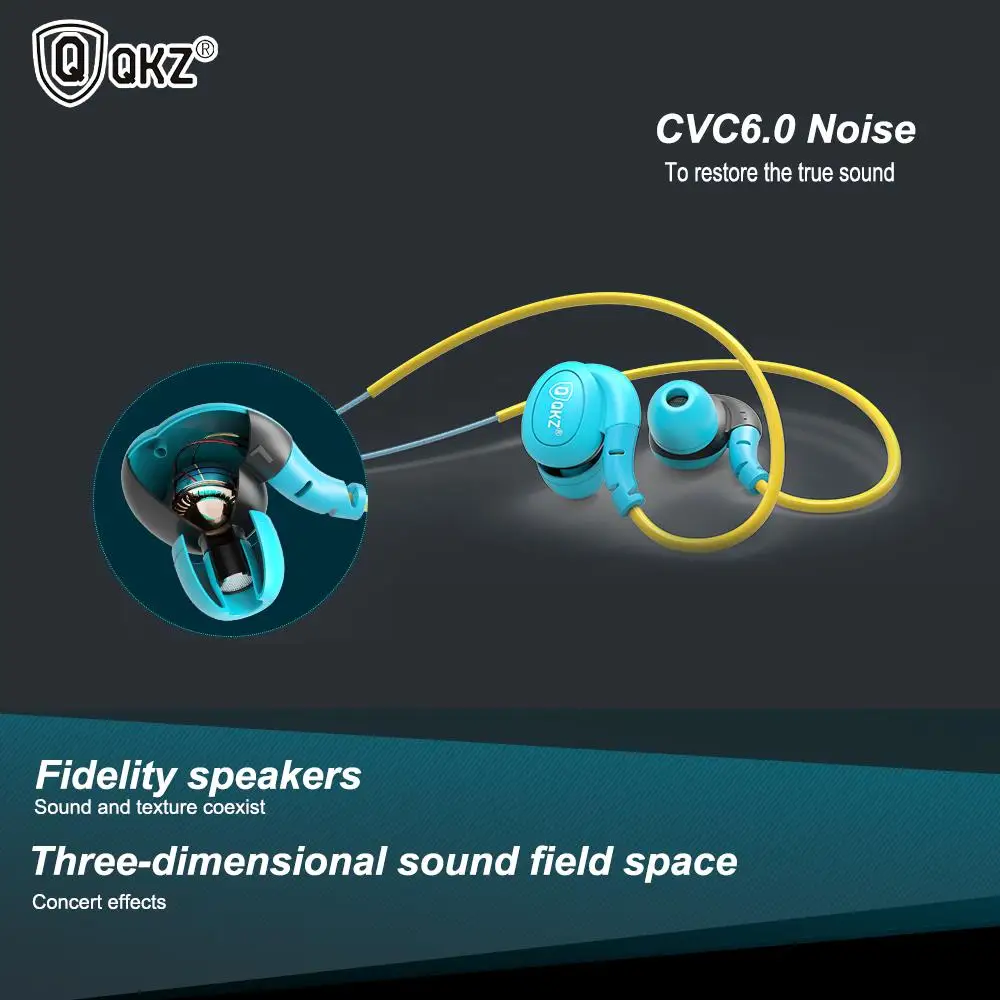 QKZ®

CVC6.0 Noise
To restore the true sound

QKZ®

Fidelity speakers
Sound and texture coexist

Three-dimensional sound field space
Concert effects